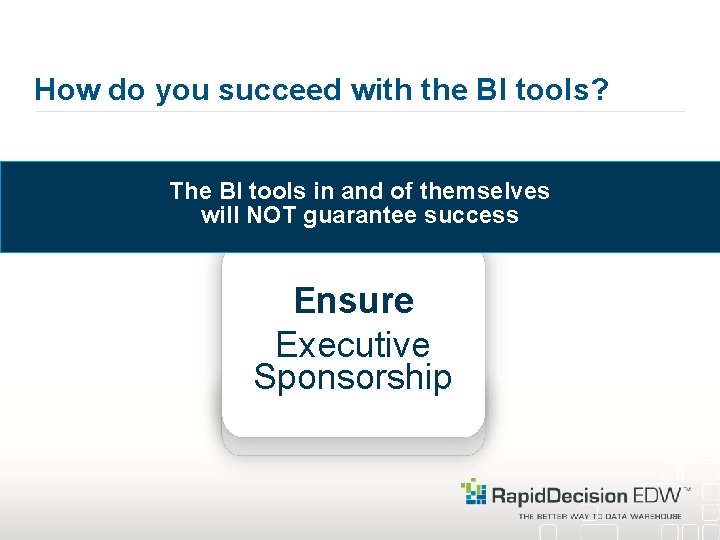 How do you succeed with the BI tools?

The BI tools in and of themselves will NOT guarantee success

Ensure
Executive Sponsorship

RapidDecision EDW™
THE BETTER WAY TO DATA WAREHOUSE